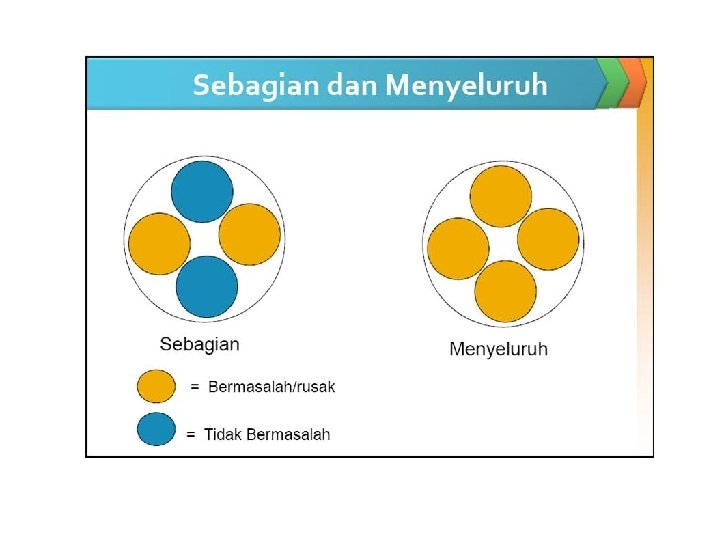 Sebagian dan Menyeluruh

Sebagian

Menyeluruh

= Bermasalah/rusak

= Tidak Bermasalah